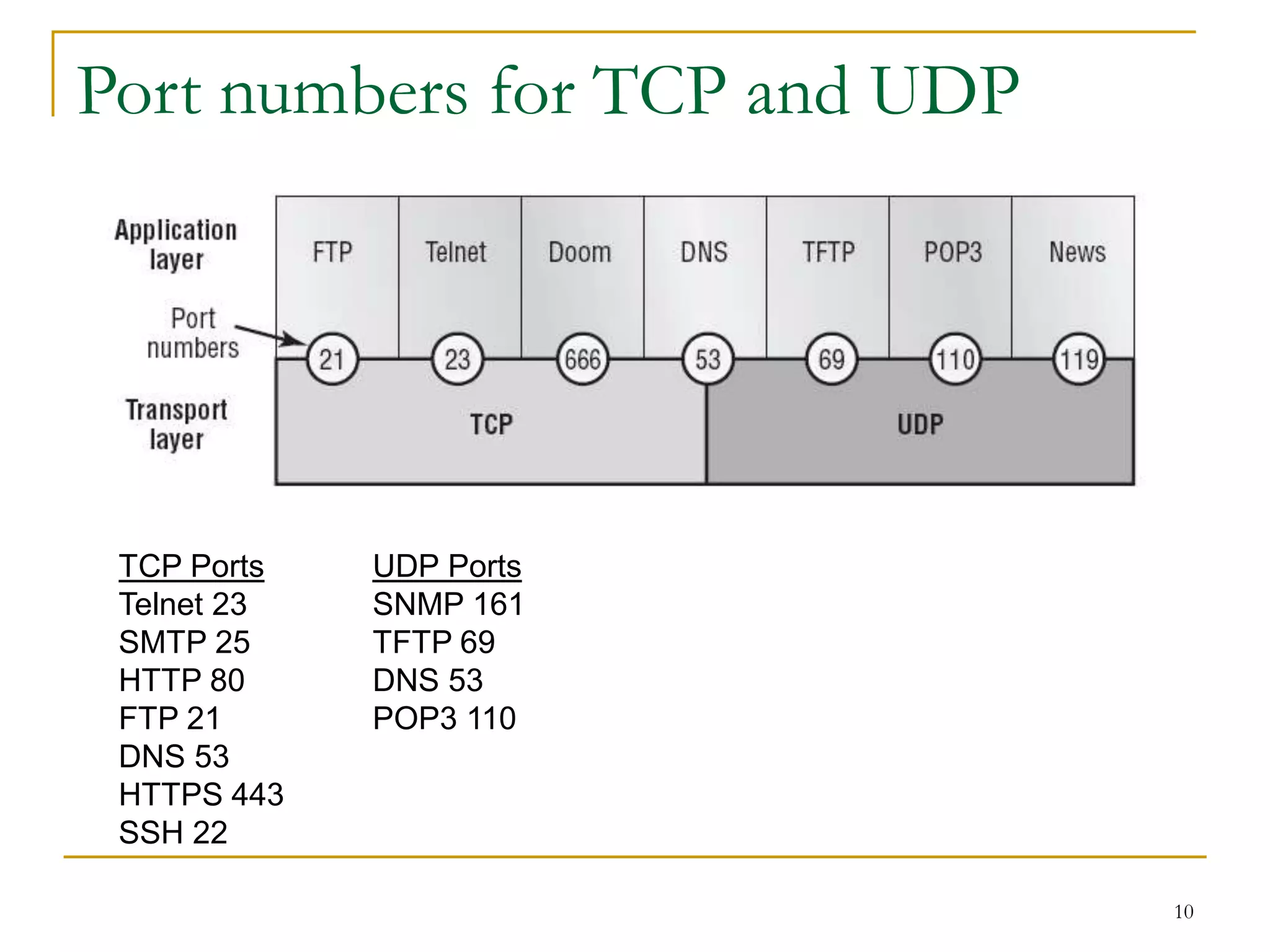 Port numbers for TCP and UDP

Application layer

FTP
Telnet
Doom
DNS
TFTP
POP3
News

Port numbers

21
23
666
53
69
110
119

Transport layer

TCP
UDP

TCP Ports
Telnet 23
SMTP 25
HTTP 80
FTP 21
DNS 53
HTTPS 443
SSH 22

UDP Ports
SNMP 161
TFTP 69
DNS 53
POP3 110

10